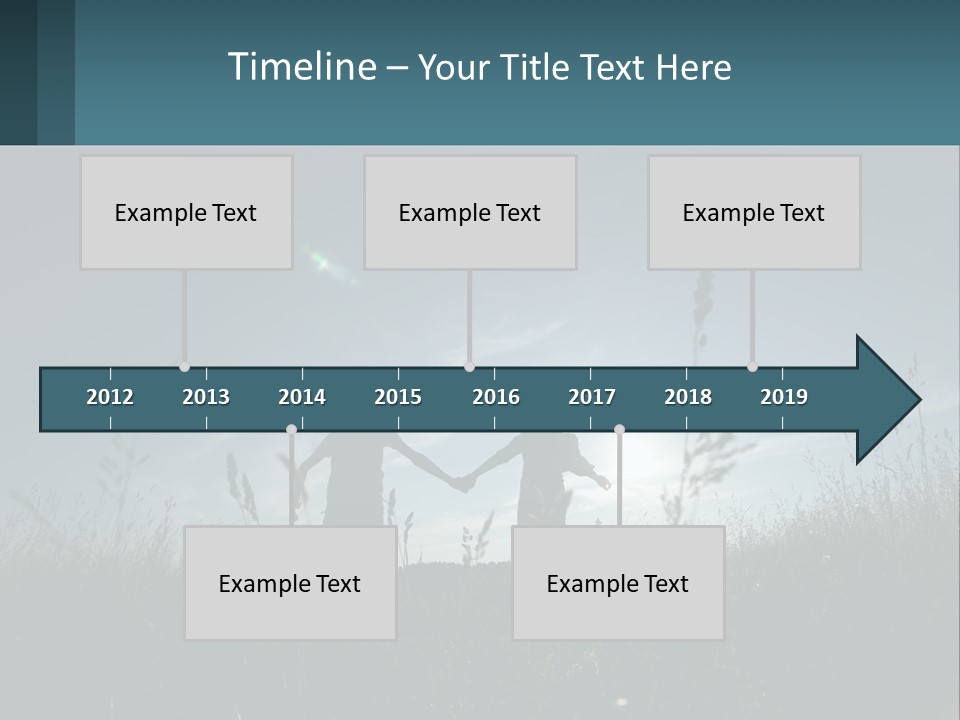 Timeline – Your Title Text Here

Example Text

Example Text

Example Text

2012 2013 2014 2015 2016 2017 2018 2019

Example Text

Example Text